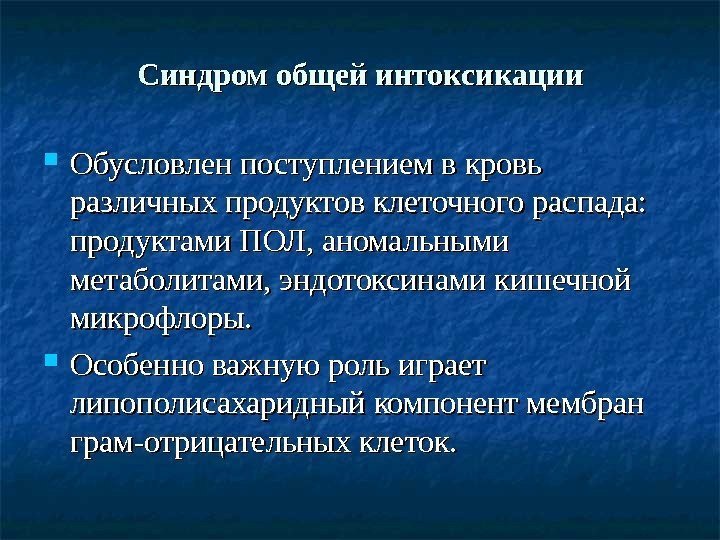 Синдром общей интоксикации

Обусловлен поступлением в кровь различных продуктов клеточного распада: продуктами ПОЛ, аномальными метаболитами, эндотоксинами кишечной микрофлоры.

Особенно важную роль играет липополисахаридный компонент мембран грам-отрицательных клеток.